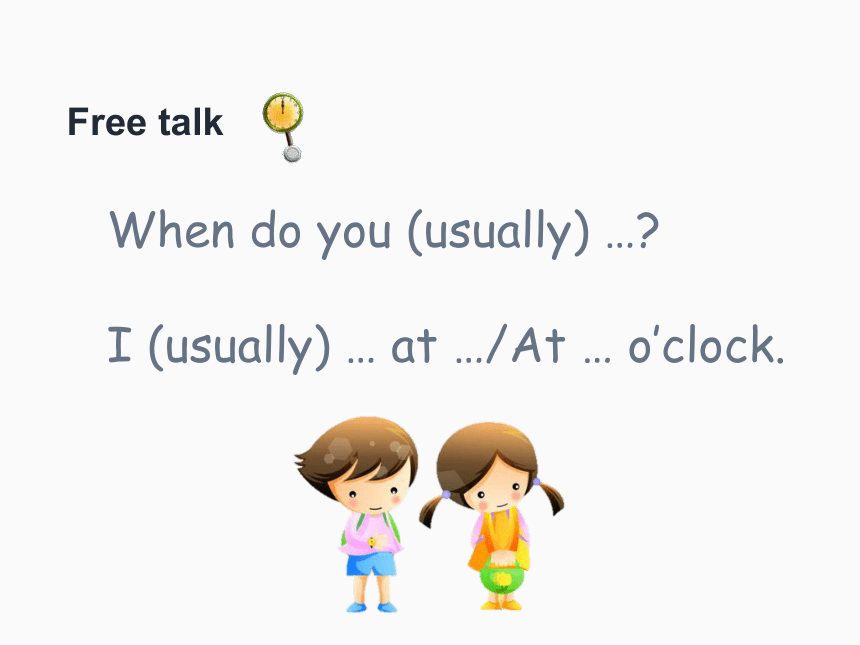 Free talk

When do you (usually) …?

I (usually) … at …/At … o'clock.